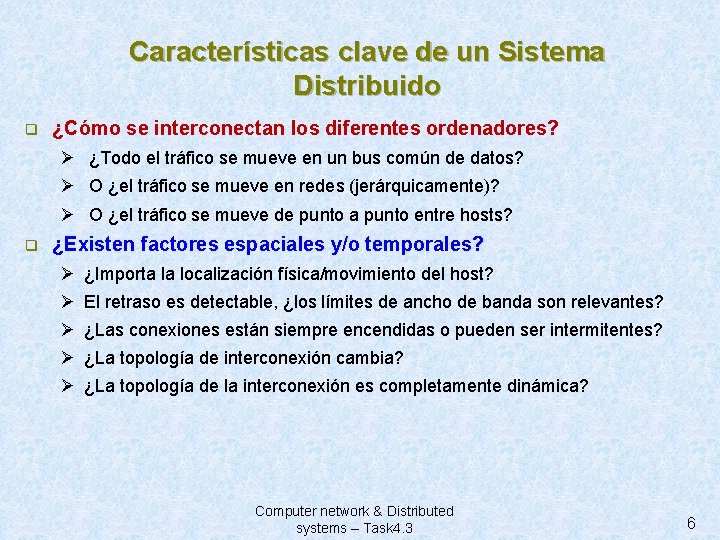 Características clave de un Sistema Distribuido

❑ ¿Cómo se interconectan los diferentes ordenadores?
➢ ¿Todo el tráfico se mueve en un bus común de datos?
➢ O ¿el tráfico se mueve en redes (jerárquicamente)?
➢ O ¿el tráfico se mueve de punto a punto entre hosts?

❑ ¿Existen factores espaciales y/o temporales?
➢ ¿Importa la localización física/movimiento del host?
➢ El retraso es detectable, ¿los límites de ancho de banda son relevantes?
➢ ¿Las conexiones están siempre encendidas o pueden ser intermitentes?
➢ ¿La topología de interconexión cambia?
➢ ¿La topología de la interconexión es completamente dinámica?

Computer network & Distributed systems – Task4.3

6